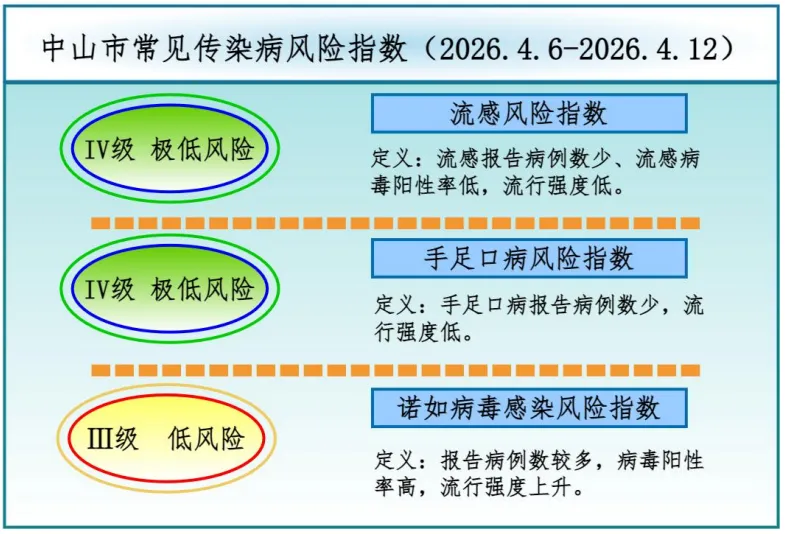 中山市常见传染病风险指数（2026.4.6-2026.4.12）

IV级 极低风险

流感风险指数

定义：流感报告病例数少、流感病毒阳性率低，流行强度低。

IV级 极低风险

手足口病风险指数

定义：手足口病报告病例数少，流行强度低。

III级 低风险

诺如病毒感染风险指数

定义：报告病例数较多，病毒阳性率高，流行强度上升。